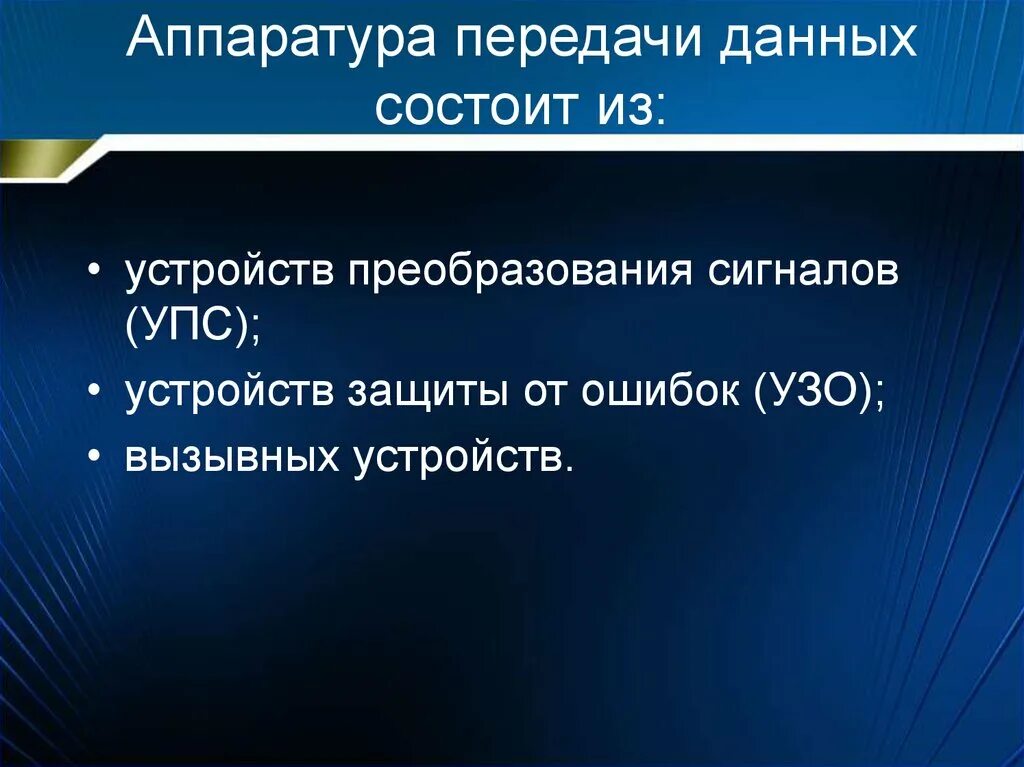 Аппаратура передачи данных состоит из:

• устройств преобразования сигналов (УПС);
• устройств защиты от ошибок (УЗО);
• вызывных устройств.